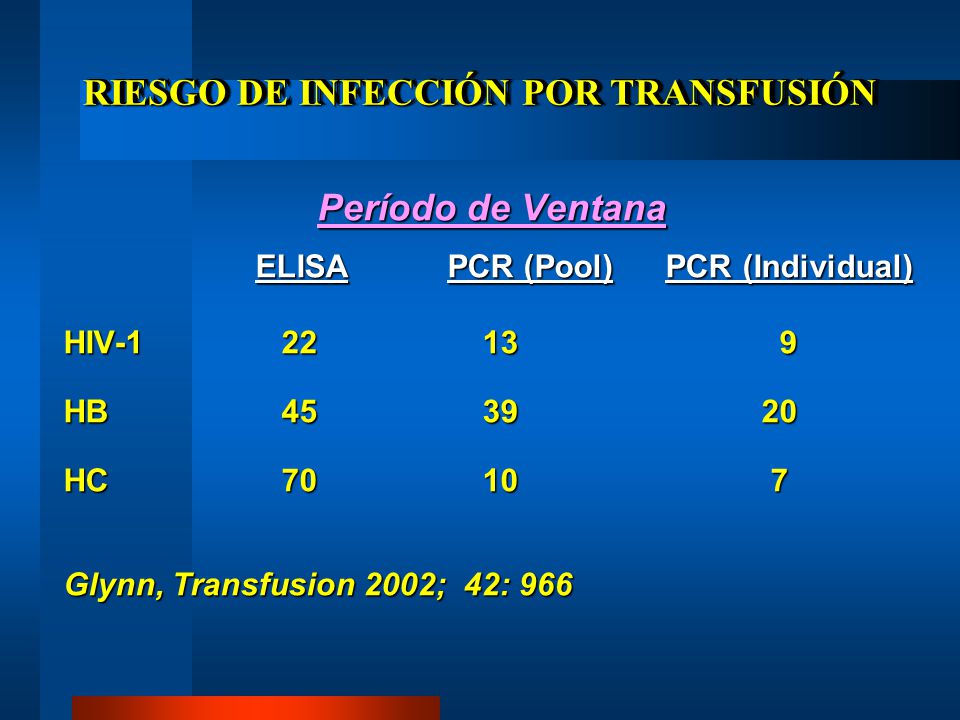 RIESGO DE INFECCIÓN POR TRANSFUSIÓN

Período de Ventana

| | ELISA | PCR (Pool) | PCR (Individual) |
|---|---|---|---|
| HIV-1 | 22 | 13 | 9 |
| HB | 45 | 39 | 20 |
| HC | 70 | 10 | 7 |

Glynn, Transfusion 2002; 42: 966